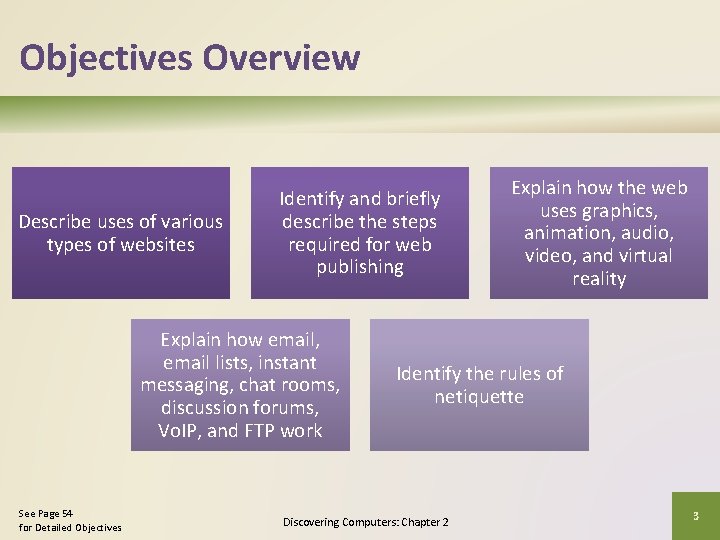 Objectives Overview

Describe uses of various types of websites

Identify and briefly describe the steps required for web publishing

Explain how the web uses graphics, animation, audio, video, and virtual reality

Explain how email, email lists, instant messaging, chat rooms, discussion forums, VoIP, and FTP work

Identify the rules of netiquette

See Page 54
for Detailed Objectives

Discovering Computers: Chapter 2

3